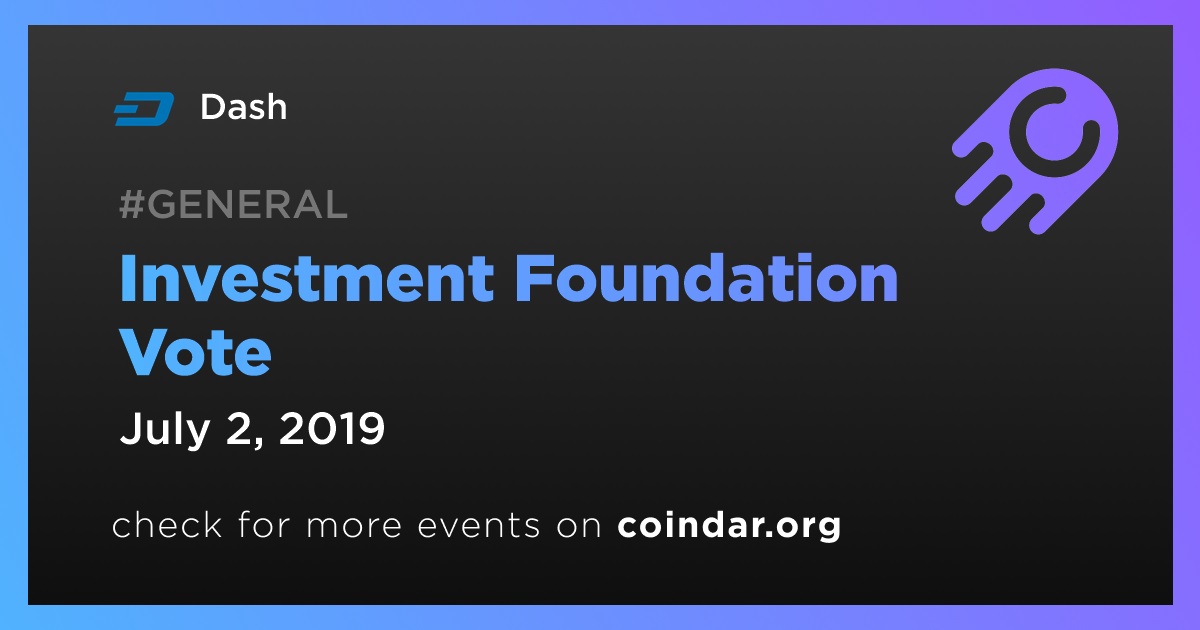 Dash

#GENERAL

Investment Foundation Vote

July 2, 2019

check for more events on coindar.org